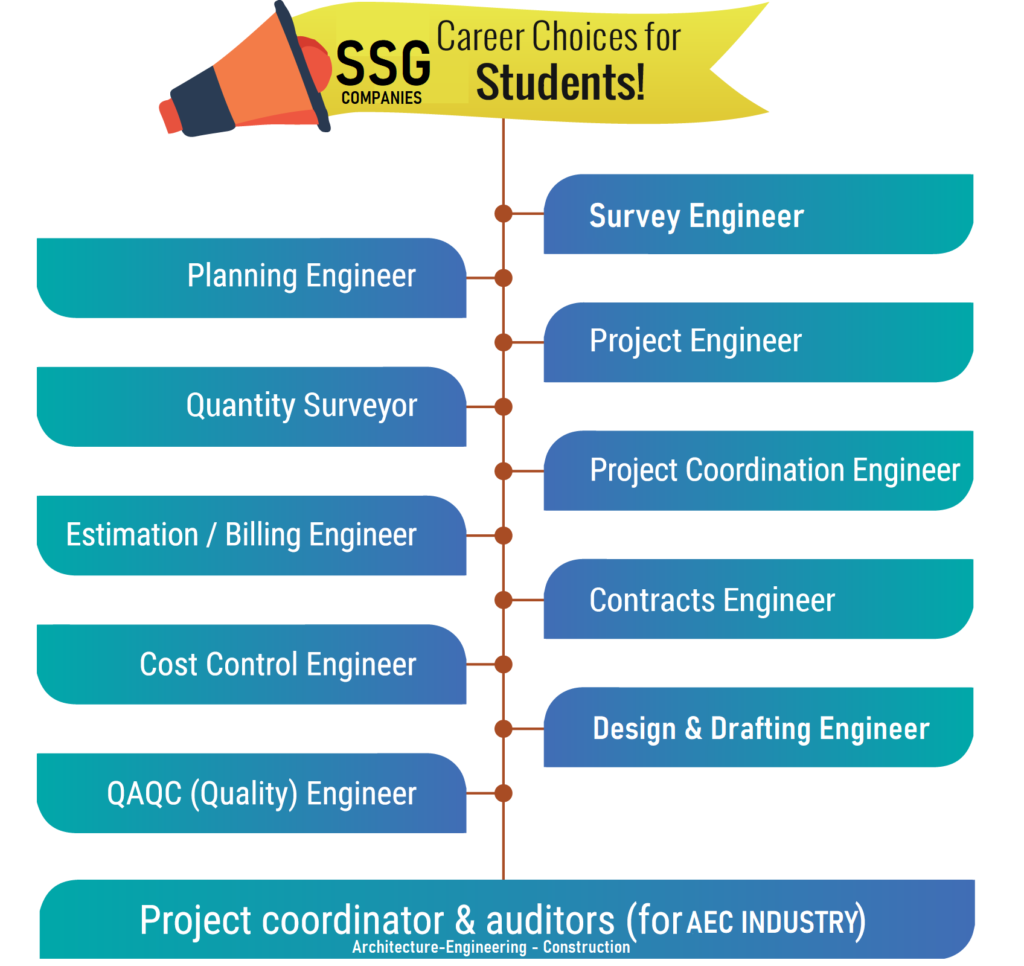 SSG COMPANIES

Career Choices for Students!

Survey Engineer

Planning Engineer

Project Engineer

Quantity Surveyor

Project Coordination Engineer

Estimation / Billing Engineer

Contracts Engineer

Cost Control Engineer

Design & Drafting Engineer

QAQC (Quality) Engineer

Project coordinator & auditors (for AEC INDUSTRY)
Architecture-Engineering - Construction